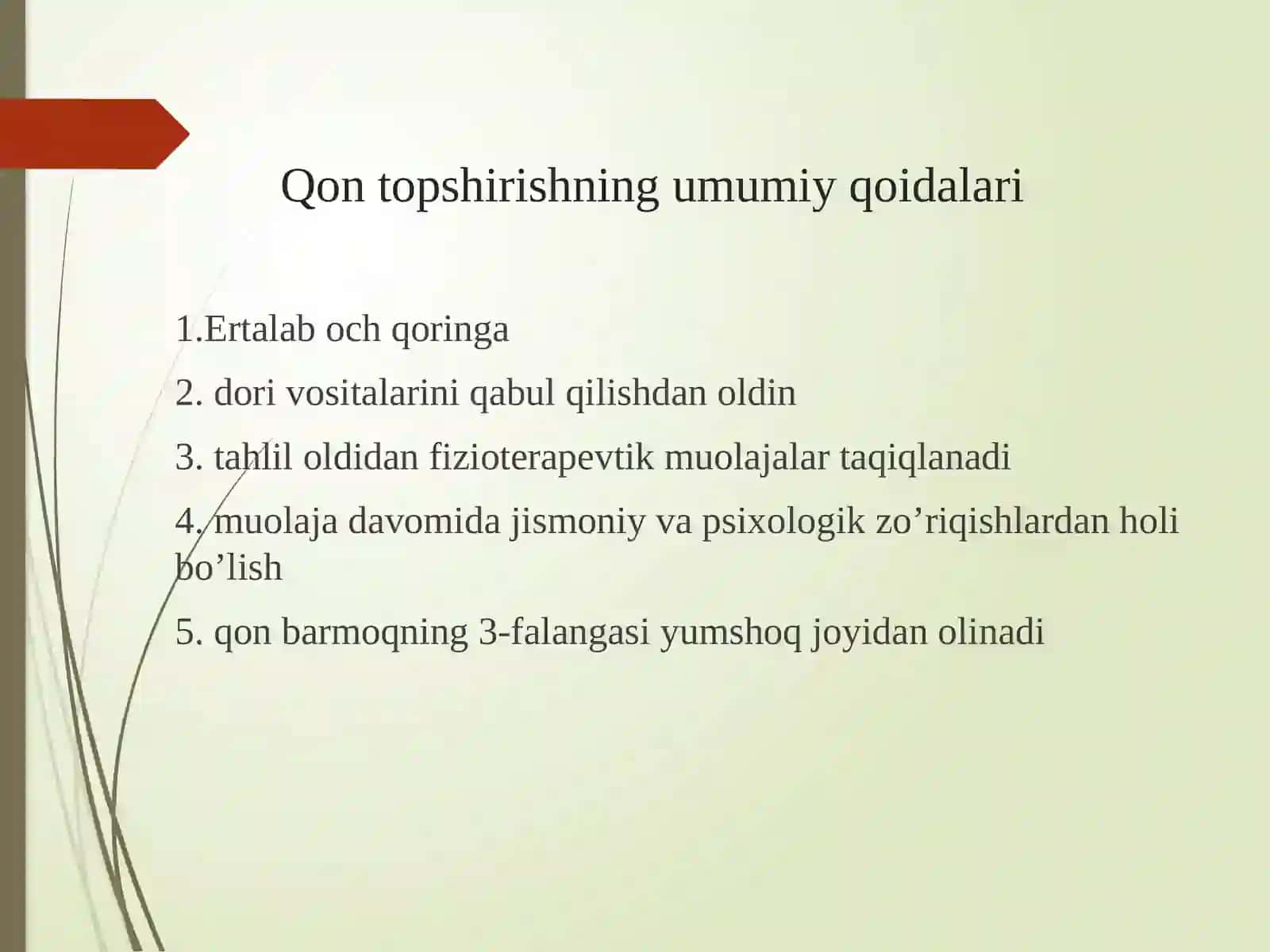 Qon topshirishning umumiy qoidalari

1.Ertalab och qoringa

2. dori vositalarini qabul qilishdan oldin

3. tahlil oldidan fizioterapevtik muolajalar taqiqlanadi

4. muolaja davomida jismoniy va psixologik zo’riqishlardan holi bo’lish

5. qon barmoqning 3-falangasi yumshoq joyidan olinadi